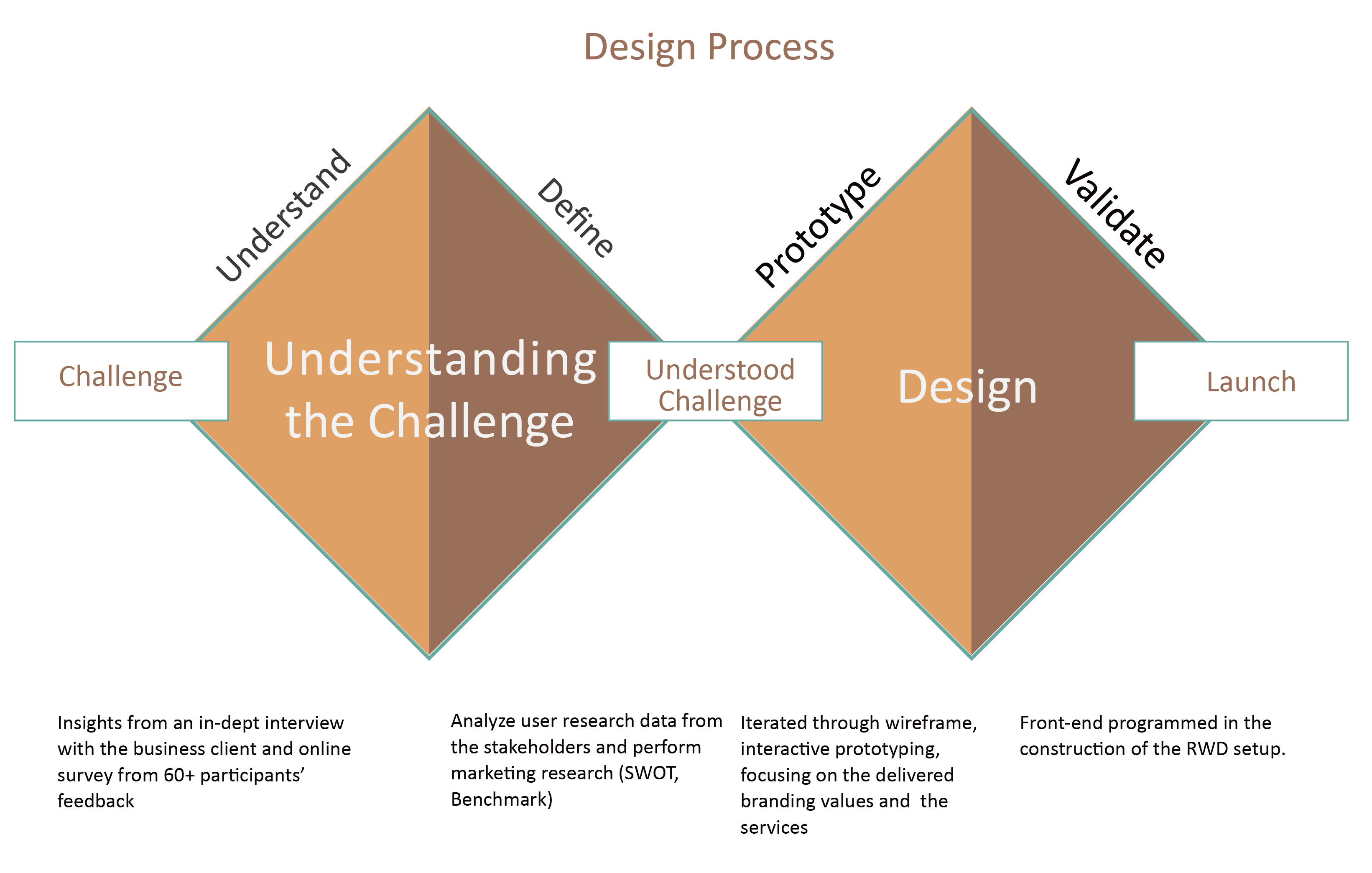 Design Process

Understand

Define

Prototype

Validate

Challenge

Understanding the Challenge

Understood Challenge

Design

Launch

Insights from an in-dept interview with the business client and online survey from 60+ participants' feedback

Analyze user research data from the stakeholders and perform marketing research (SWOT, Benchmark)

Iterated through wireframe, interactive prototyping, focusing on the delivered branding values and the services

Front-end programmed in the construction of the RWD setup.